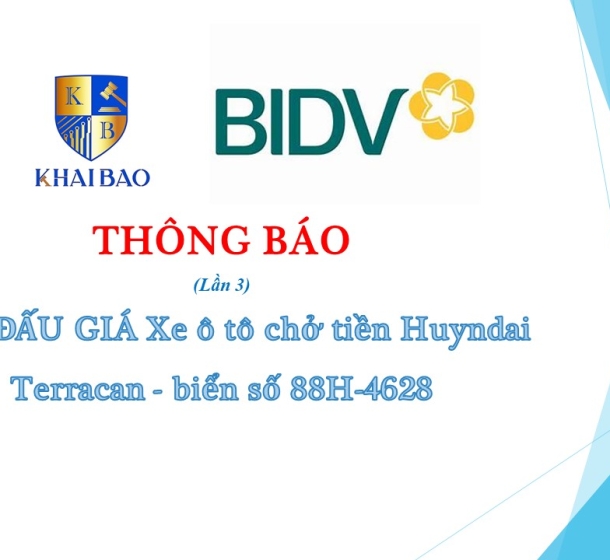 K B

KHAI BAO

BIDV

THÔNG BÁO

(Lần 3)

ĐẤU GIÁ Xe ô tô chở tiền Huyndai Terracan - biển số 88H-4628